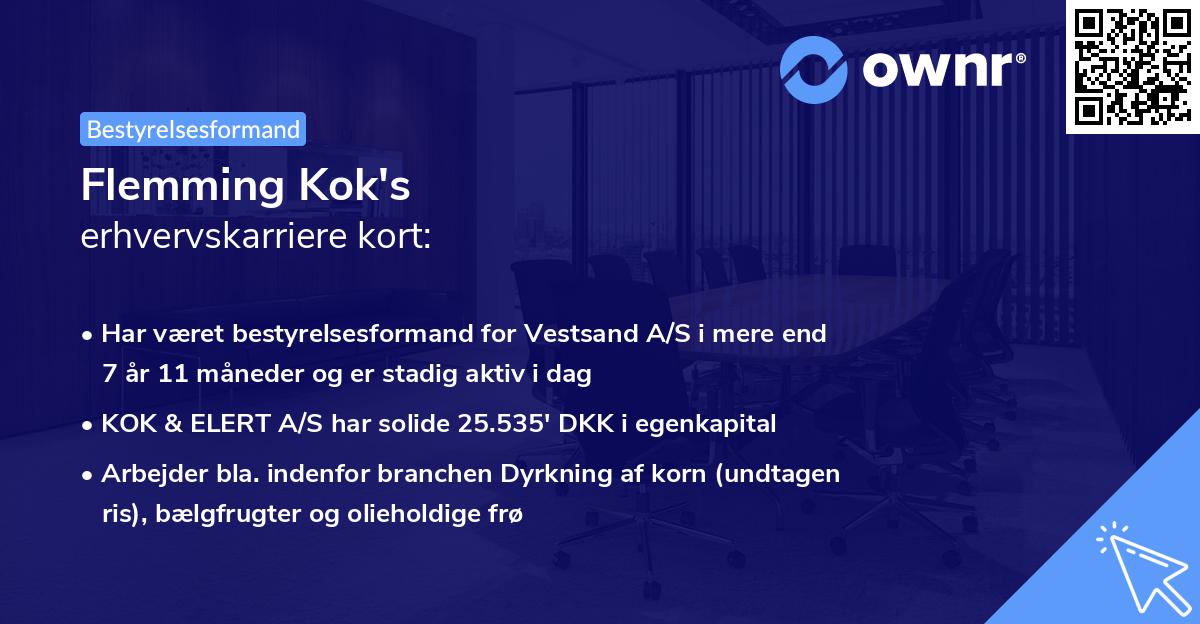 ownr®

Bestyrelsesformand

Flemming Kok's
erhvervskarriere kort:

• Har været bestyrelsesformand for Vestsand A/S i mere end 7 år 11 måneder og er stadig aktiv i dag
• KOK & ELERT A/S har solide 25.535' DKK i egenkapital
• Arbejder bla. indenfor branchen Dyrkning af korn (undtagen ris), bælgfrugter og olieholdige frø